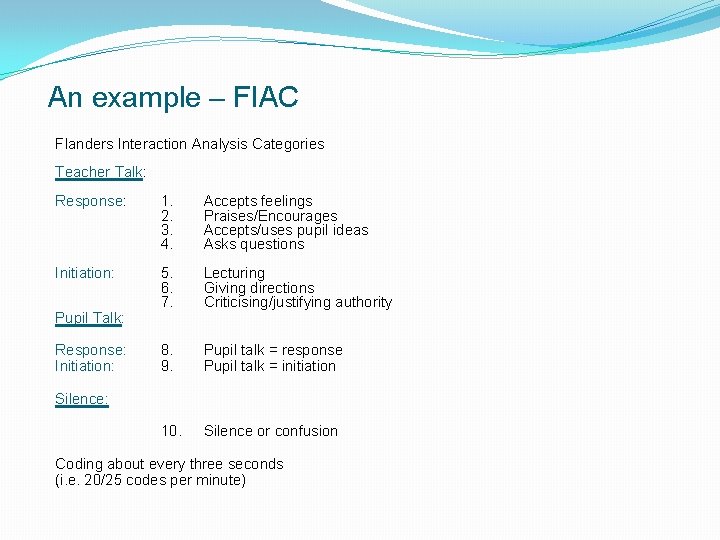 An example – FIAC

Flanders Interaction Analysis Categories

Teacher Talk:

Response: 1. Accepts feelings
2. Praises/Encourages
3. Accepts/uses pupil ideas
4. Asks questions

Initiation: 5. Lecturing
6. Giving directions
7. Criticising/justifying authority

Pupil Talk:

Response: 8. Pupil talk = response
Initiation: 9. Pupil talk = initiation

Silence:

10. Silence or confusion

Coding about every three seconds
(i.e. 20/25 codes per minute)